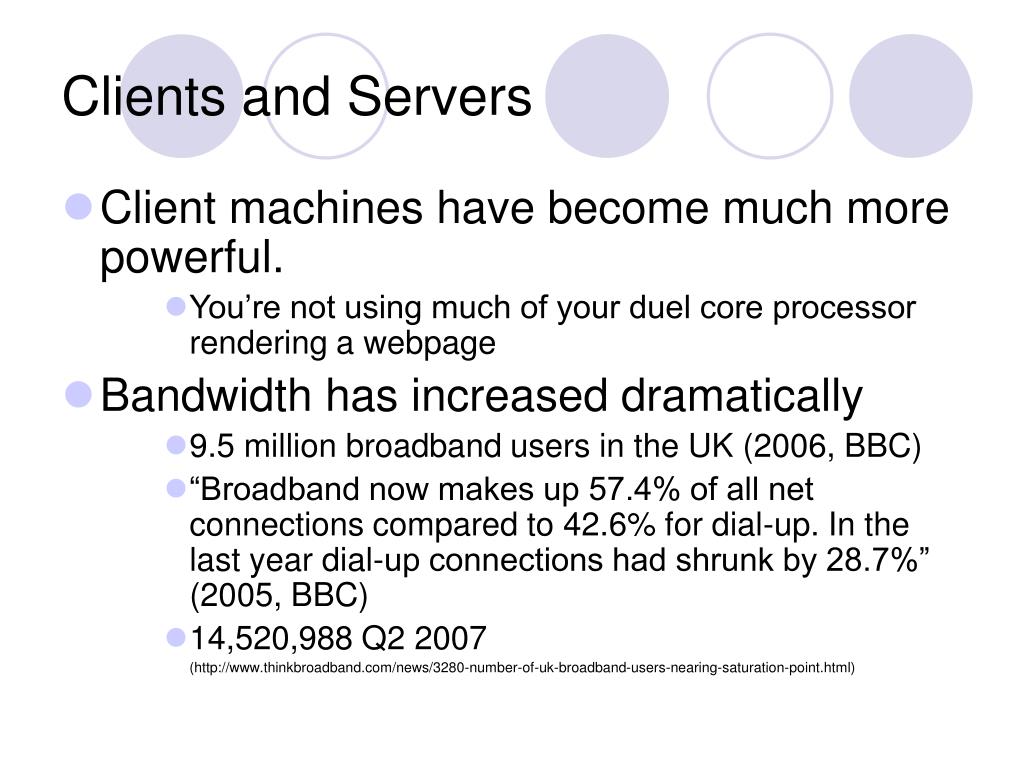 Clients and Servers

Client machines have become much more powerful.

You’re not using much of your duel core processor rendering a webpage

Bandwidth has increased dramatically

9.5 million broadband users in the UK (2006, BBC)

“Broadband now makes up 57.4% of all net connections compared to 42.6% for dial-up. In the last year dial-up connections had shrunk by 28.7%” (2005, BBC)

14,520,988 Q2 2007

(http://www.thinkbroadband.com/news/3280-number-of-uk-broadband-users-nearing-saturation-point.html)